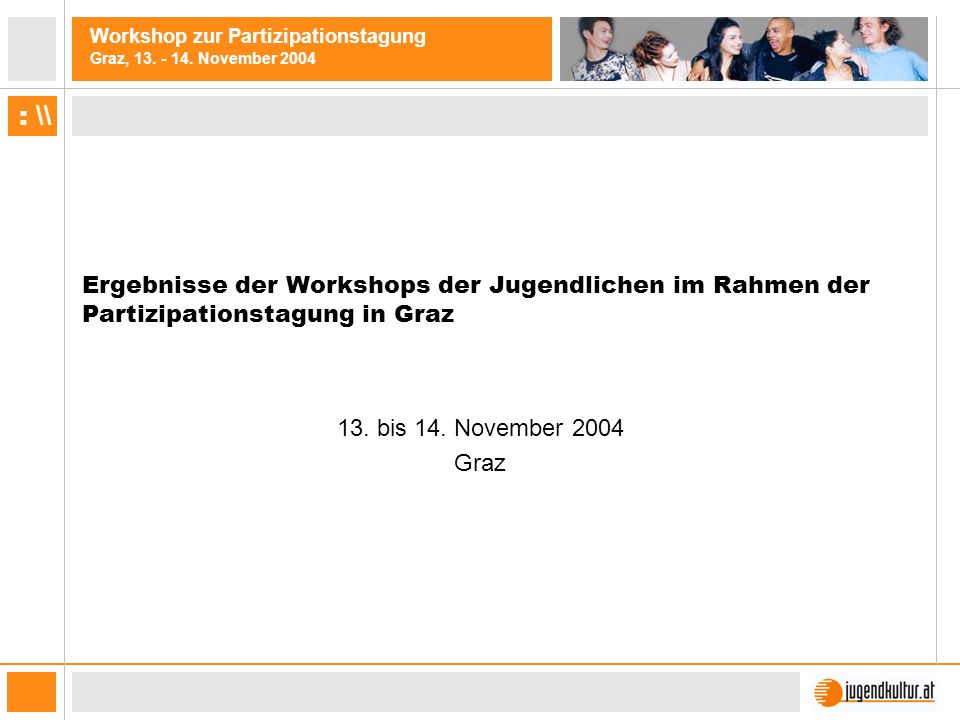 Workshop zur Partizipationstagung
Graz, 13. - 14. November 2004

: \\

Ergebnisse der Workshops der Jugendlichen im Rahmen der Partizipationstagung in Graz

13. bis 14. November 2004
Graz

jugendkultur.at